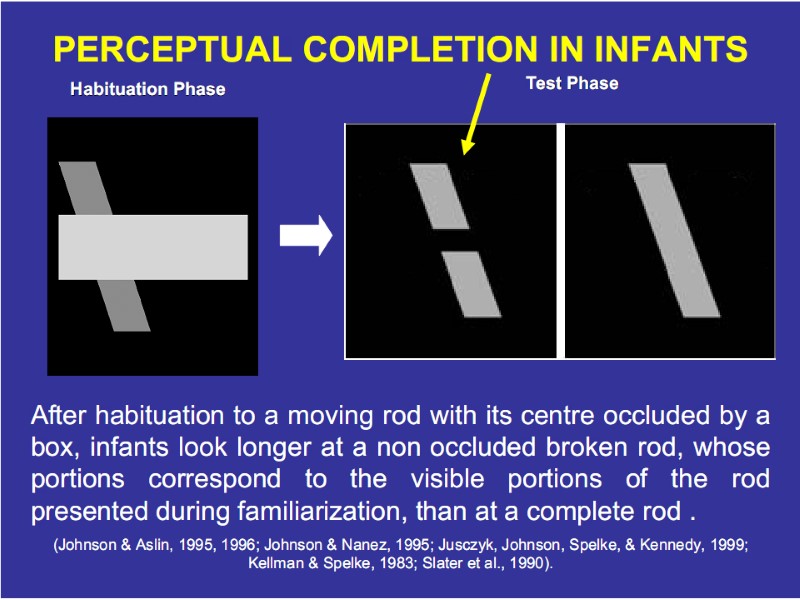 PERCEPTUAL COMPLETION IN INFANTS

Habituation Phase

Test Phase

After habituation to a moving rod with its centre occluded by a box, infants look longer at a non occluded broken rod, whose portions correspond to the visible portions of the rod presented during familiarization, than at a complete rod .

(Johnson & Aslin, 1995, 1996; Johnson & Nanez, 1995; Jusczyk, Johnson, Spelke, & Kennedy, 1999; Kellman & Spelke, 1983; Slater et al., 1990).